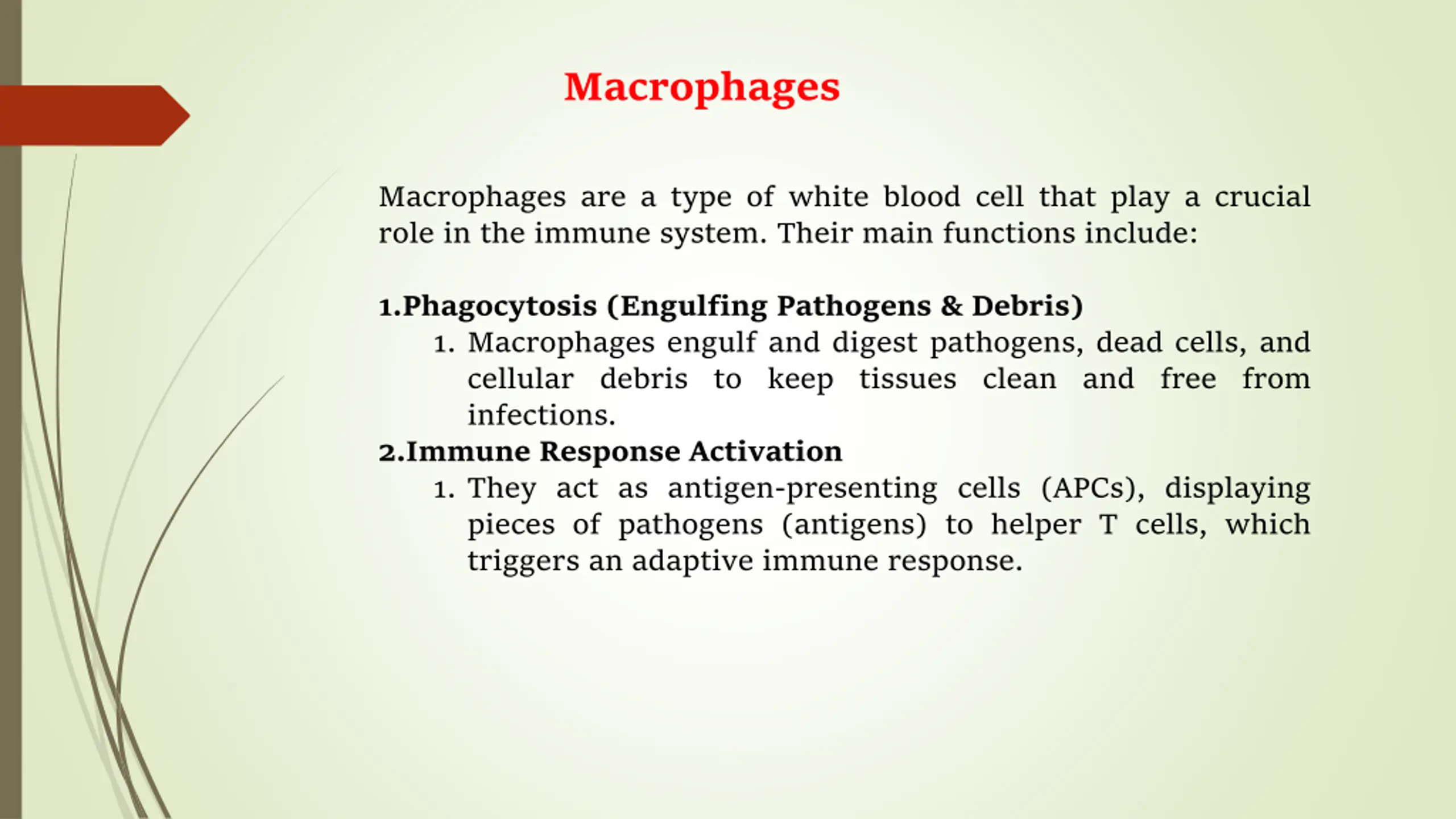 Macrophages

Macrophages are a type of white blood cell that play a crucial role in the immune system. Their main functions include:

1.Phagocytosis (Engulfing Pathogens & Debris)

1. Macrophages engulf and digest pathogens, dead cells, and cellular debris to keep tissues clean and free from infections.

2.Immune Response Activation

1. They act as antigen-presenting cells (APCs), displaying pieces of pathogens (antigens) to helper T cells, which triggers an adaptive immune response.